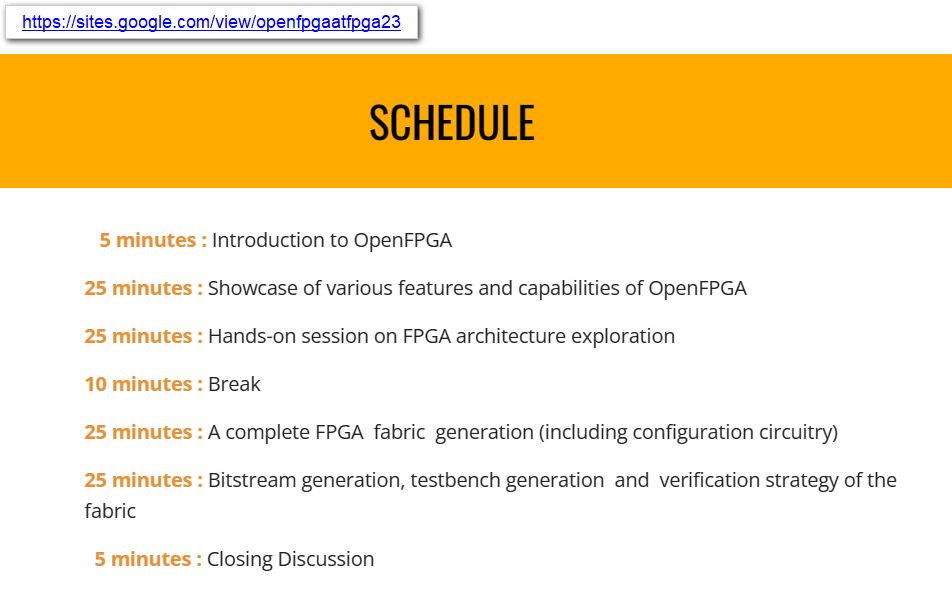 https://sites.google.com/view/openfpgaatfpga23

SCHEDULE

5 minutes : Introduction to OpenFPGA

25 minutes : Showcase of various features and capabilities of OpenFPGA

25 minutes : Hands-on session on FPGA architecture exploration

10 minutes : Break

25 minutes : A complete FPGA fabric generation (including configuration circuitry)

25 minutes : Bitstream generation, testbench generation and verification strategy of the fabric

5 minutes : Closing Discussion